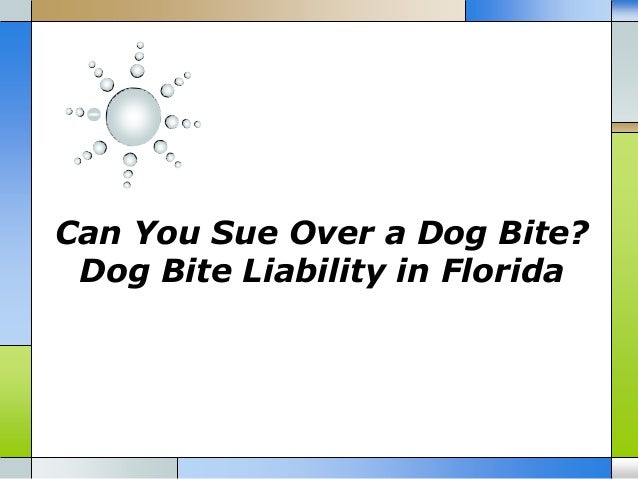 Can You Sue Over a Dog Bite? Dog Bite Liability in Florida